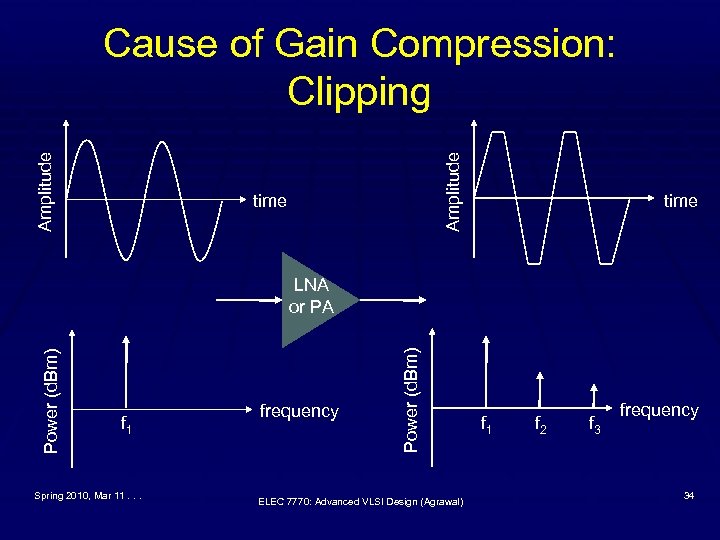 Cause of Gain Compression: Clipping

Amplitude

time

Amplitude

time

LNA or PA

Power (dBm)

$f_1$

frequency

Power (dBm)

$f_1$ $f_2$ $f_3$

frequency

Spring 2010, Mar 11 . . .

ELEC 7770: Advanced VLSI Design (Agrawal)

34